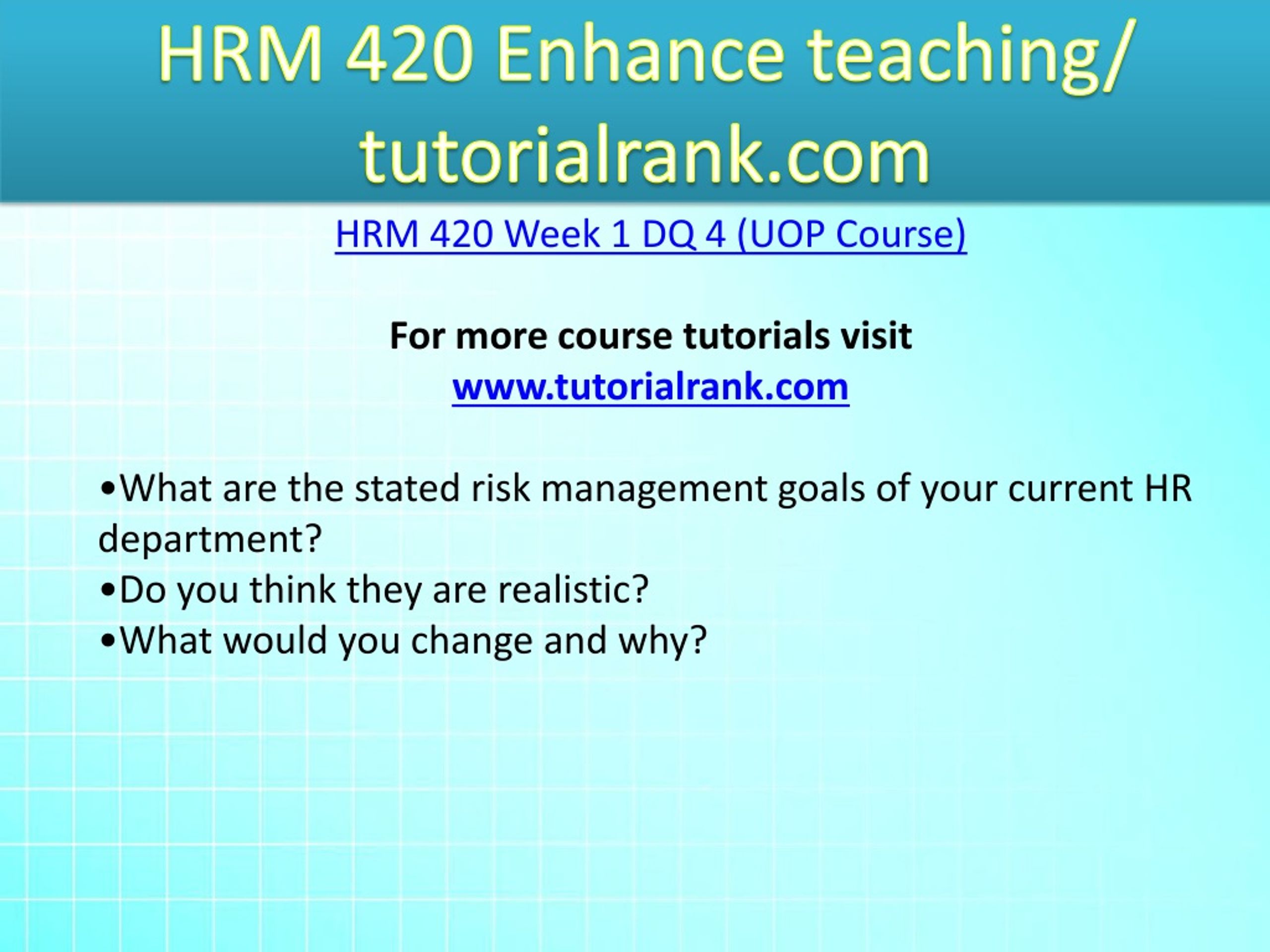 HRM 420 Enhance teaching/ tutorialrank.com

HRM 420 Week 1 DQ 4 (UOP Course)

For more course tutorials visit
www.tutorialrank.com

•What are the stated risk management goals of your current HR department?
•Do you think they are realistic?
•What would you change and why?